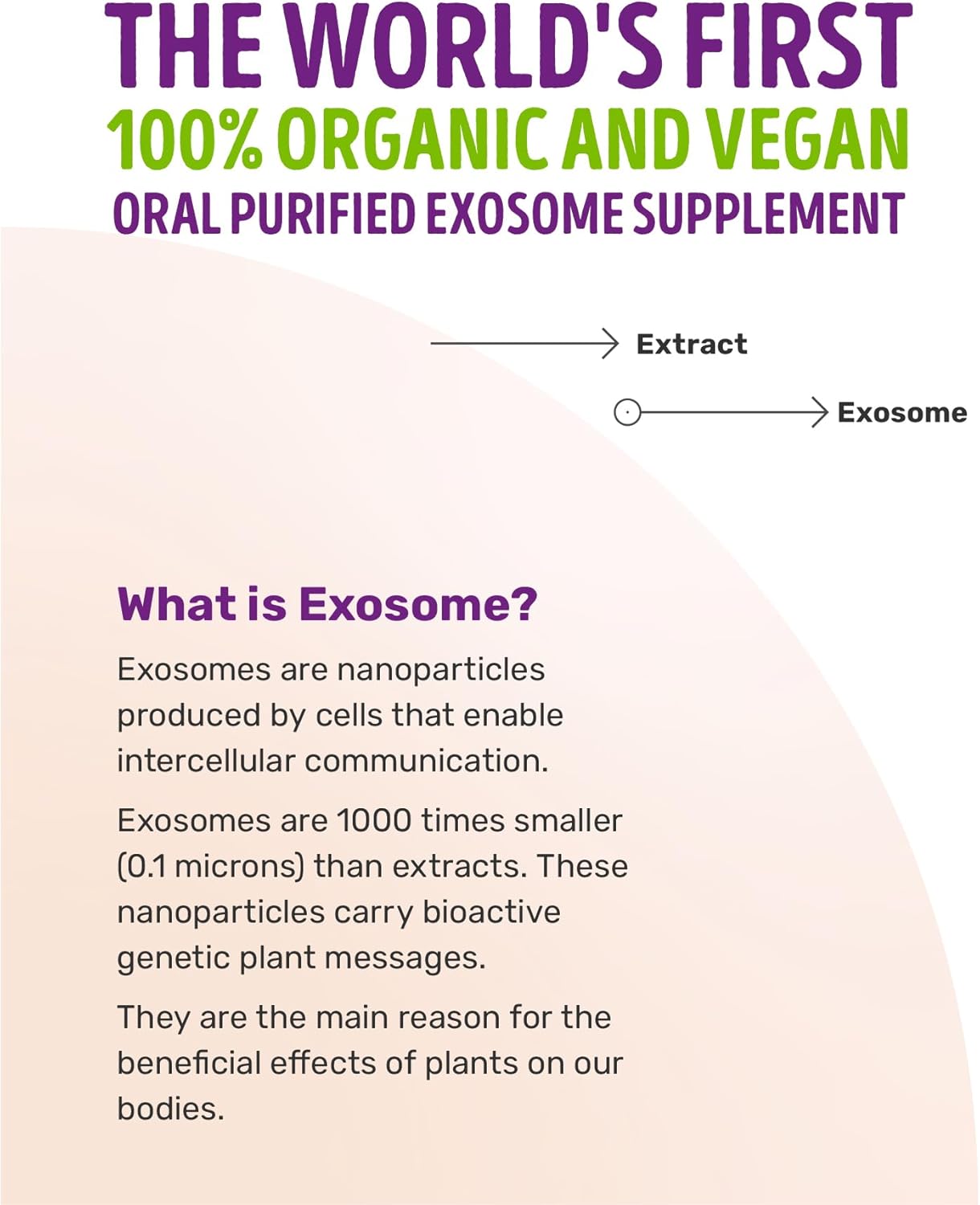 THE WORLD'S FIRST
100% ORGANIC AND VEGAN
ORAL PURIFIED EXOSOME SUPPLEMENT

Extract

Exosome

What is Exosome?

Exosomes are nanoparticles produced by cells that enable intercellular communication.

Exosomes are 1000 times smaller (0.1 microns) than extracts. These nanoparticles carry bioactive genetic plant messages.

They are the main reason for the beneficial effects of plants on our bodies.